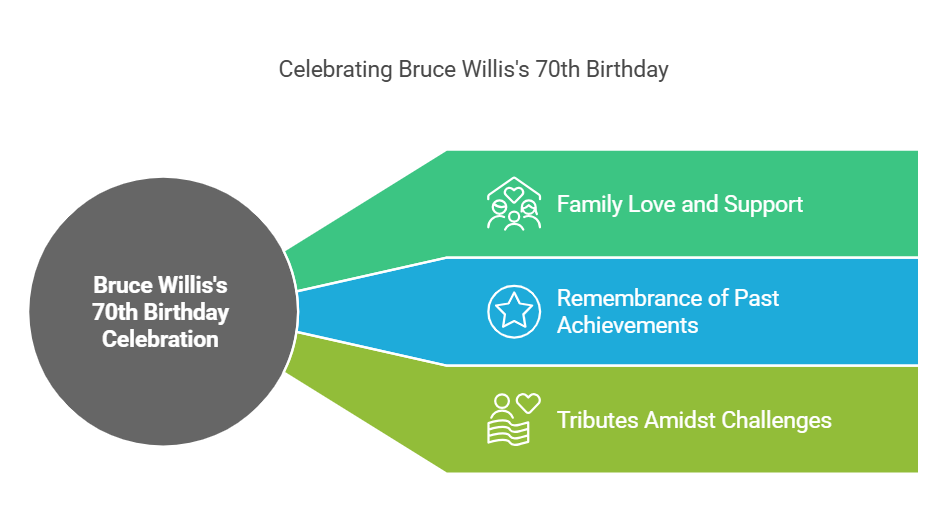 Celebrating Bruce Willis's 70th Birthday

Bruce Willis's 70th Birthday Celebration

Family Love and Support

Remembrance of Past Achievements

Tributes Amidst Challenges